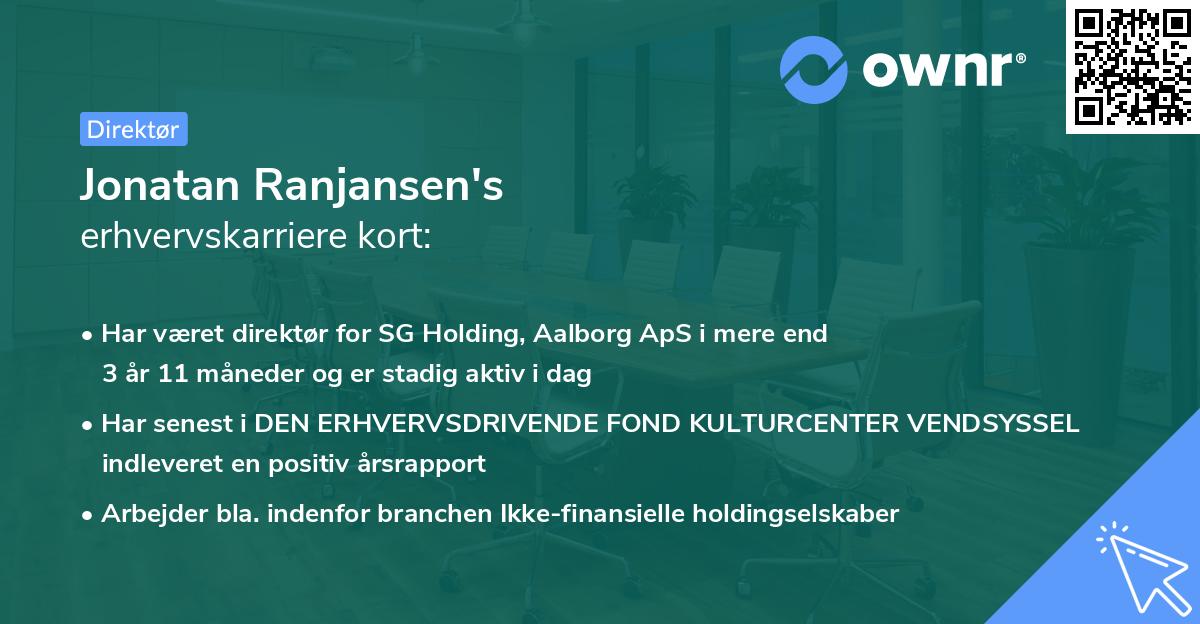 ownr®

Direktør

Jonatan Ranjansen's
erhvervskarriere kort:

• Har været direktør for SG Holding, Aalborg ApS i mere end 3 år 11 måneder og er stadig aktiv i dag
• Har senest i DEN ERHVERVSDRIVENDE FOND KULTURCENTER VENDSYSSEL indleveret en positiv årsrapport
• Arbejder bla. indenfor branchen Ikke-finansielle holdingselskaber